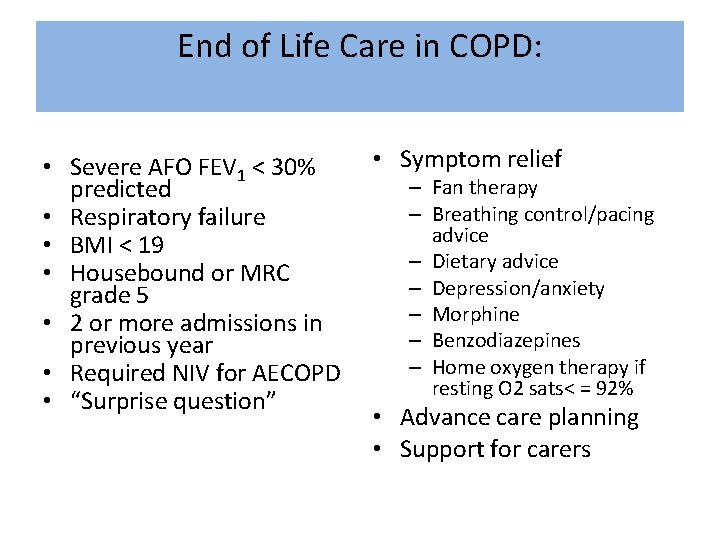 End of Life Care in COPD:

• Severe AFO $FEV_1$ < 30% predicted
• Respiratory failure
• BMI < 19
• Housebound or MRC grade 5
• 2 or more admissions in previous year
• Required NIV for AECOPD
• “Surprise question”

• Symptom relief
– Fan therapy
– Breathing control/pacing advice
– Dietary advice
– Depression/anxiety
– Morphine
– Benzodiazepines
– Home oxygen therapy if resting O2 sats< = 92%
• Advance care planning
• Support for carers